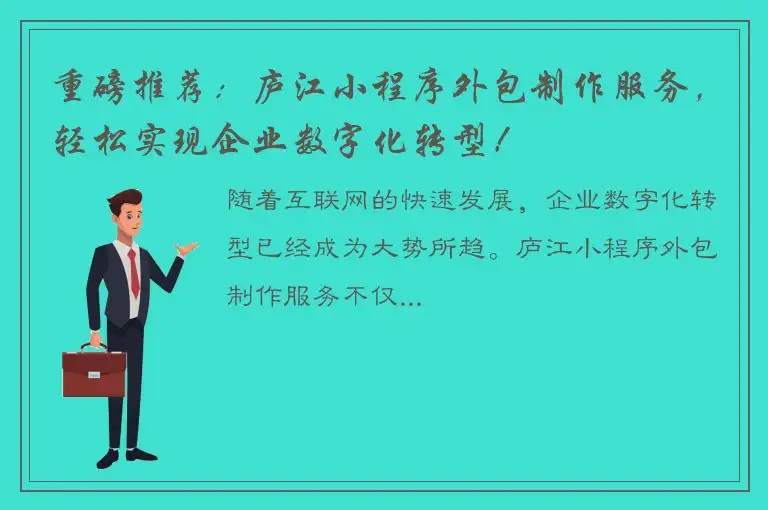 重磅推荐：庐江小程序外包制作服务，轻松实现企业数字化转型！

随着互联网的快速发展，企业数字化转型已经成为大势所趋。庐江小程序外包制作服务不仅...